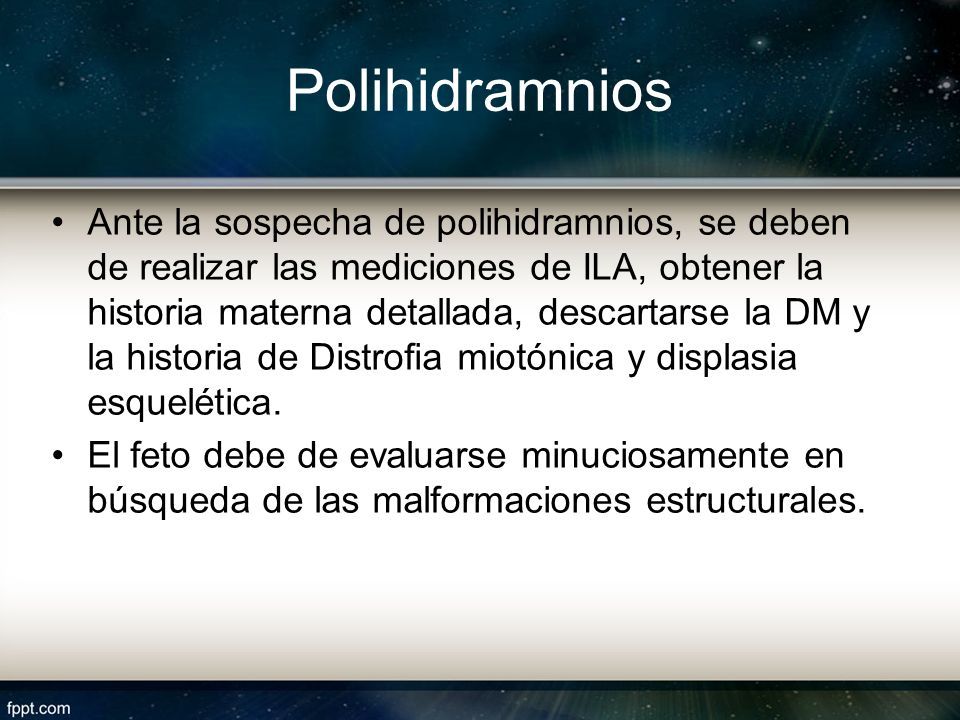 Polihidramnios

• Ante la sospecha de polihidramnios, se deben de realizar las mediciones de ILA, obtener la historia materna detallada, descartarse la DM y la historia de Distrofia miotónica y displasia esquelética.

• El feto debe de evaluarse minuciosamente en búsqueda de las malformaciones estructurales.

fppt.com